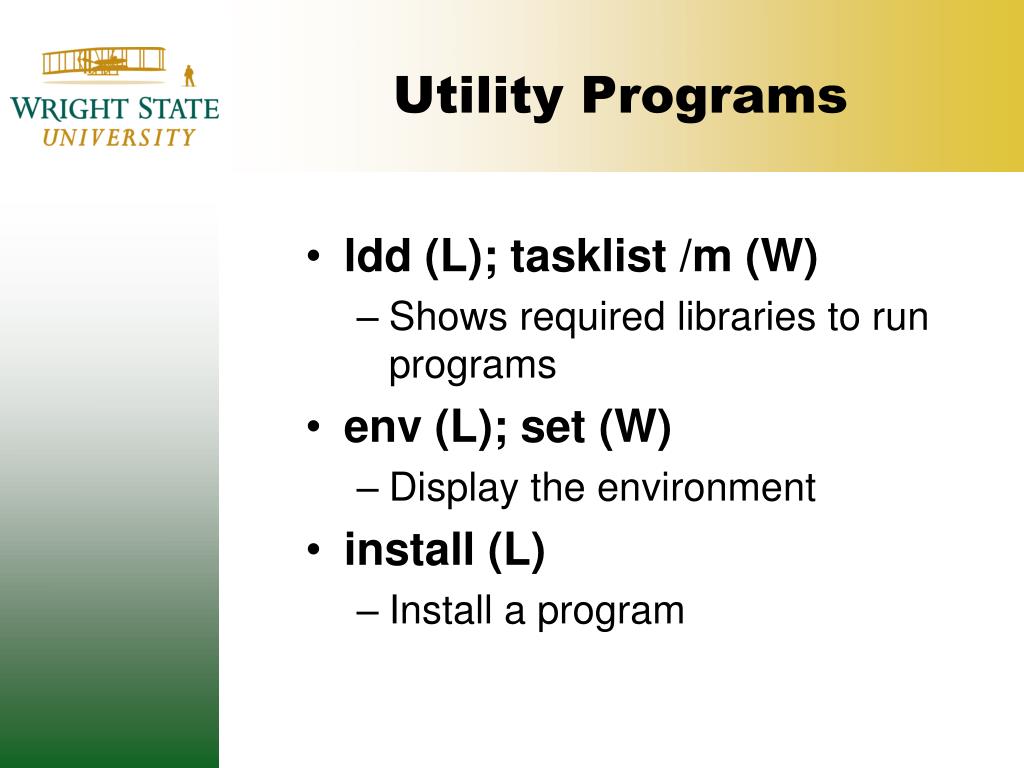 WRIGHT STATE
UNIVERSITY

Utility Programs

• ldd (L); tasklist /m (W)
– Shows required libraries to run programs
• env (L); set (W)
– Display the environment
• install (L)
– Install a program